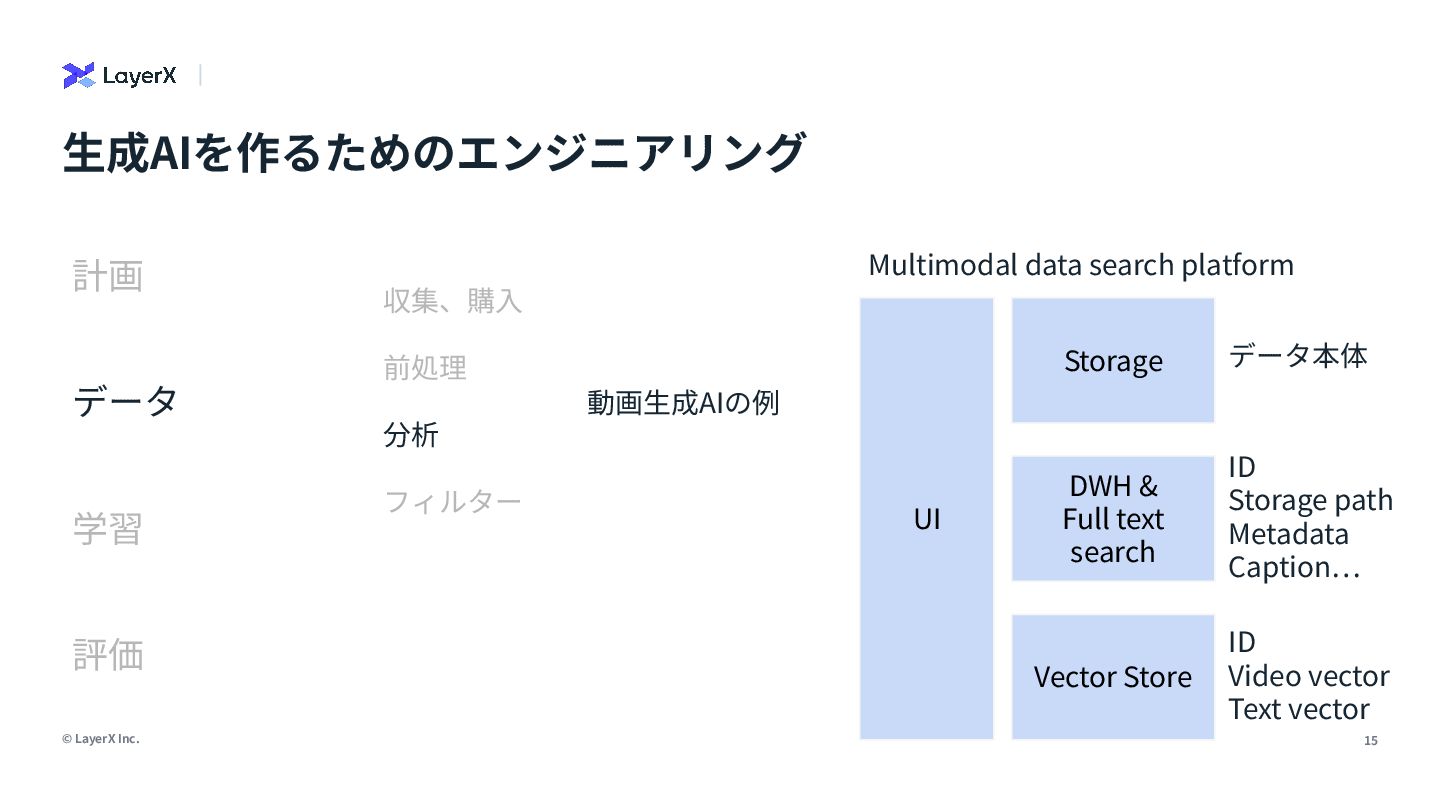 LayerX

生成AIを作るためのエンジニアリング

計画

データ

学習

評価

収集、購入

前処理

分析

フィルター

動画生成AIの例

Multimodal data search platform

UI

Storage

データ本体

DWH & Full text search

ID
Storage path
Metadata
Caption…

Vector Store

ID
Video vector
Text vector

© LayerX Inc.

15